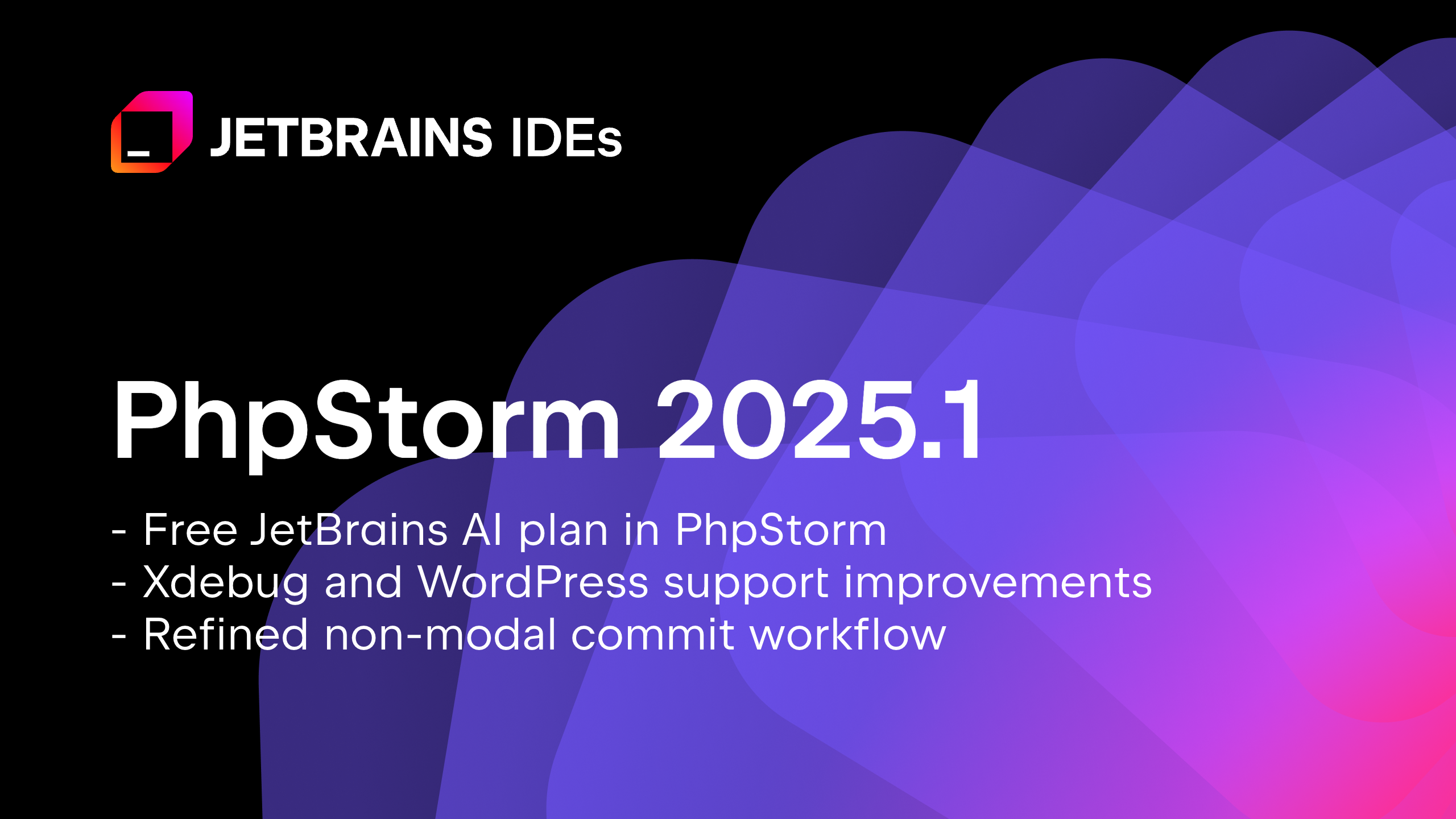 JETBRAINS IDEs

PhpStorm 2025.1

- Free JetBrains AI plan in PhpStorm
- Xdebug and WordPress support improvements
- Refined non-modal commit workflow